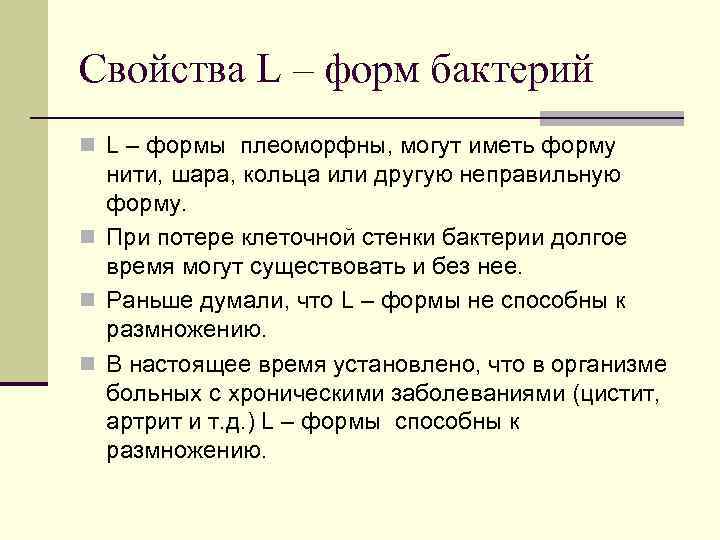 Свойства L – форм бактерий

L – формы плеоморфны, могут иметь форму нити, шара, кольца или другую неправильную форму.

При потере клеточной стенки бактерии долгое время могут существовать и без нее.

Раньше думали, что L – формы не способны к размножению.

В настоящее время установлено, что в организме больных с хроническими заболеваниями (цистит, артрит и т.д.) L – формы способны к размножению.